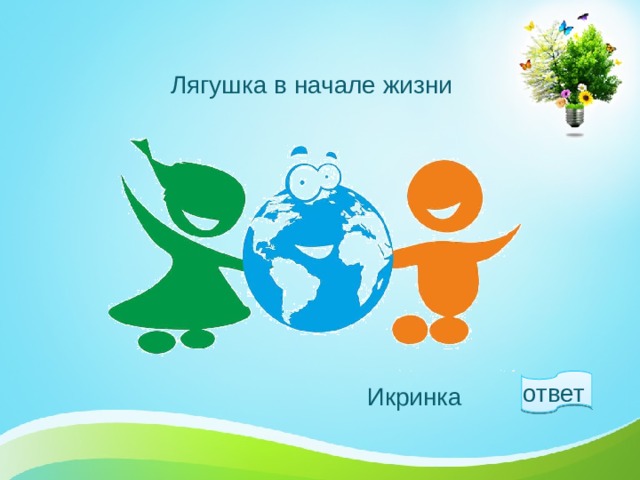 Лягушка в начале жизни

Икринка

ответ